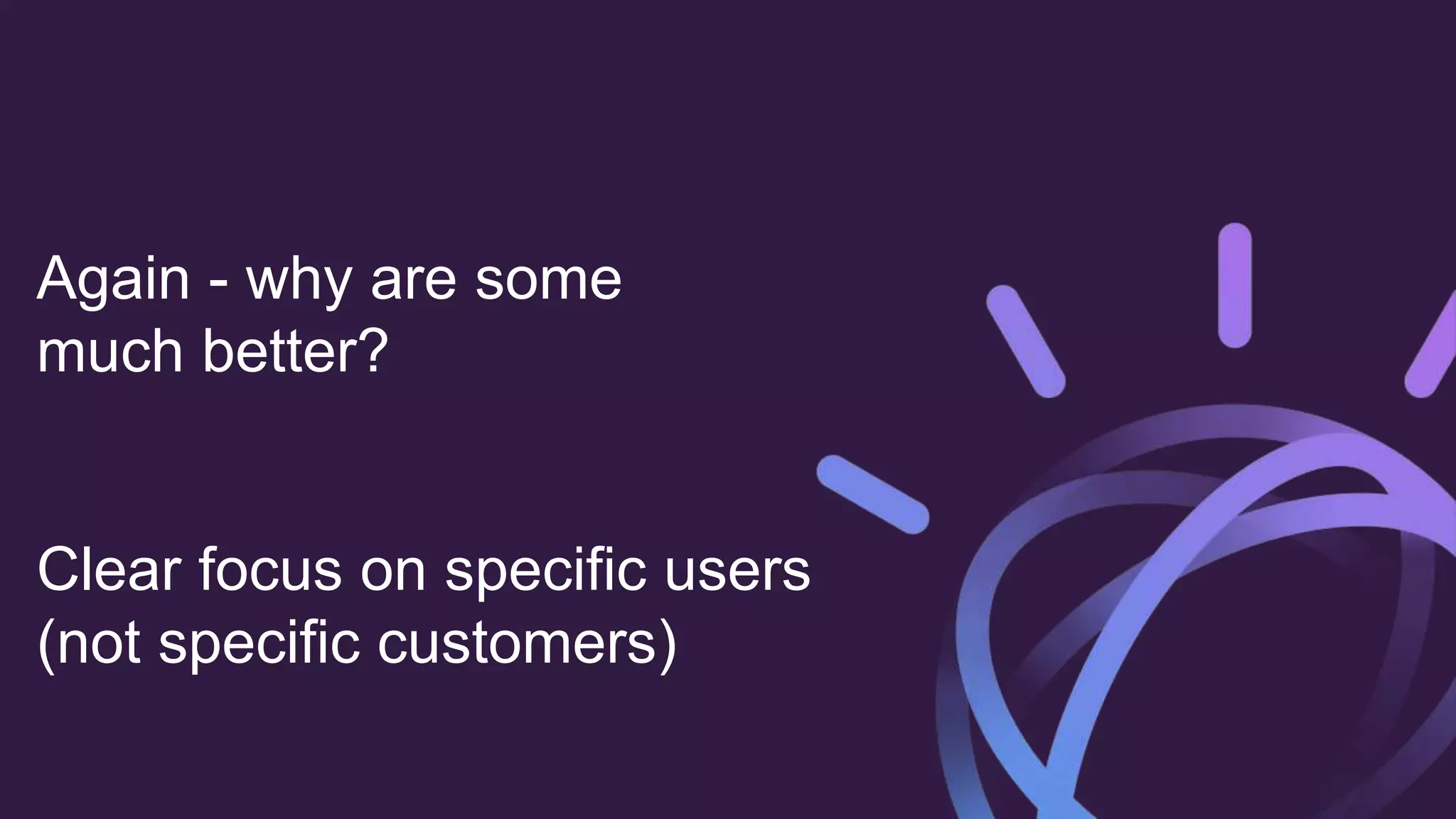 Again - why are some much better?

Clear focus on specific users (not specific customers)